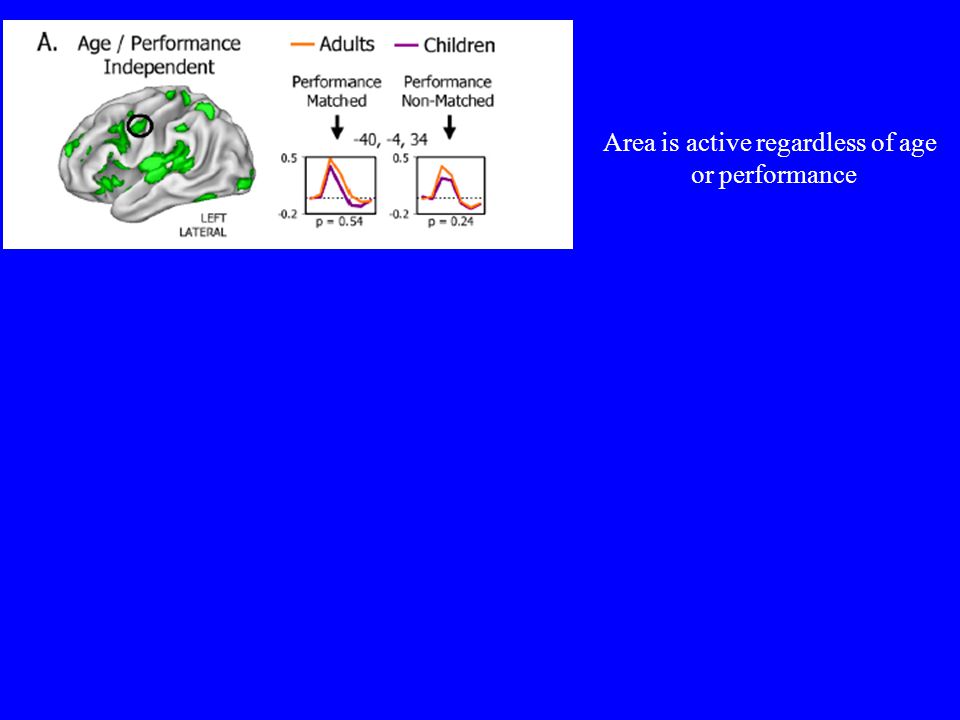 A. Age / Performance Independent

Adults  Children

Performance Matched

Performance Non-Matched

-40, -4, 34

0.5

-0.2

p = 0.54

0.5

-0.2

p = 0.24

LEFT LATERAL

Area is active regardless of age or performance